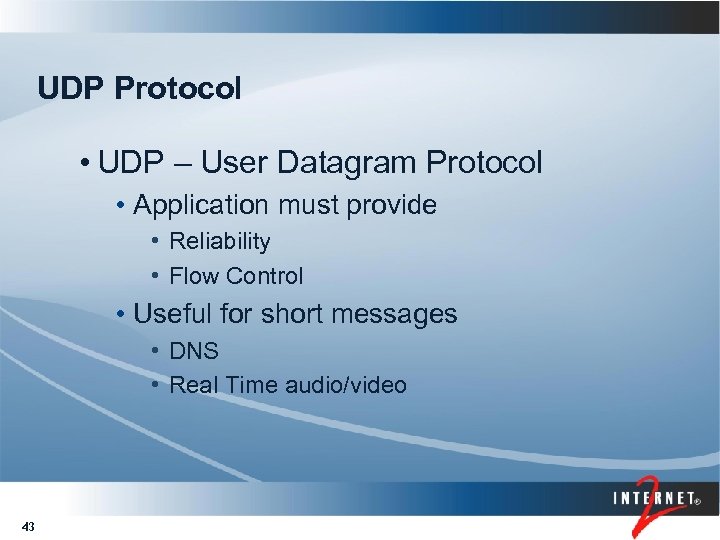 UDP Protocol

• UDP – User Datagram Protocol
  • Application must provide
    • Reliability
    • Flow Control
  • Useful for short messages
    • DNS
    • Real Time audio/video

INTERNET® 2

43